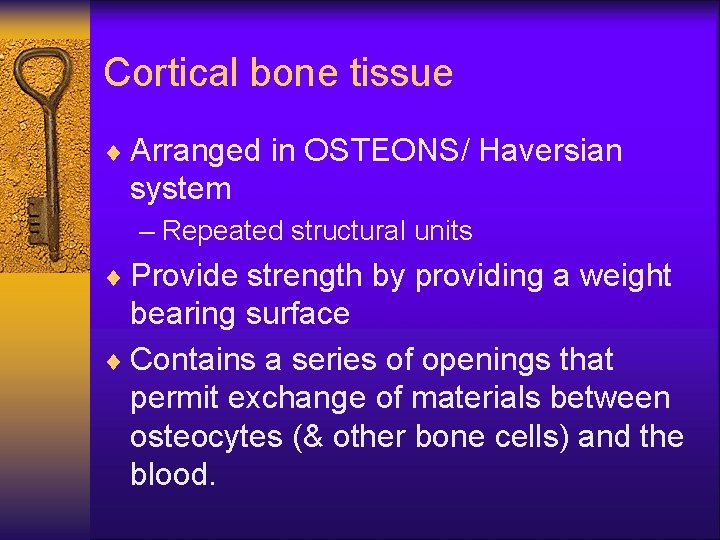 Cortical bone tissue

♦ Arranged in OSTEONS/ Haversian system

– Repeated structural units

♦ Provide strength by providing a weight bearing surface

♦ Contains a series of openings that permit exchange of materials between osteocytes (& other bone cells) and the blood.